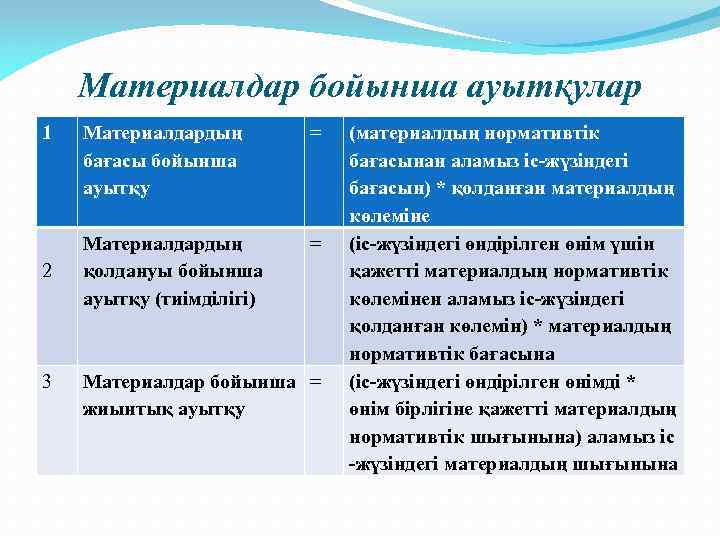 Материалдар бойынша ауытқулар

| 1 | Материалдардың бағасы бойынша ауытқу | = | (материалдың нормативтік бағасынан аламыз іс-жүзіндегі бағасын) * қолданған материалдың көлеміне |
|---|---|---|---|
| 2 | Материалдардың қолдануы бойынша ауытқу (тиімділігі) | = | (іс-жүзіндегі өндірілген өнім үшін қажетті материалдың нормативтік көлемінен аламыз іс-жүзіндегі қолданған көлемін) * материалдың нормативтік бағасына |
| 3 | Материалдар бойынша жиынтық ауытқу | = | (іс-жүзіндегі өндірілген өнімді * өнім бірлігіне қажетті материалдың нормативтік шығынына) аламыз іс -жүзіндегі материалдың шығынына |